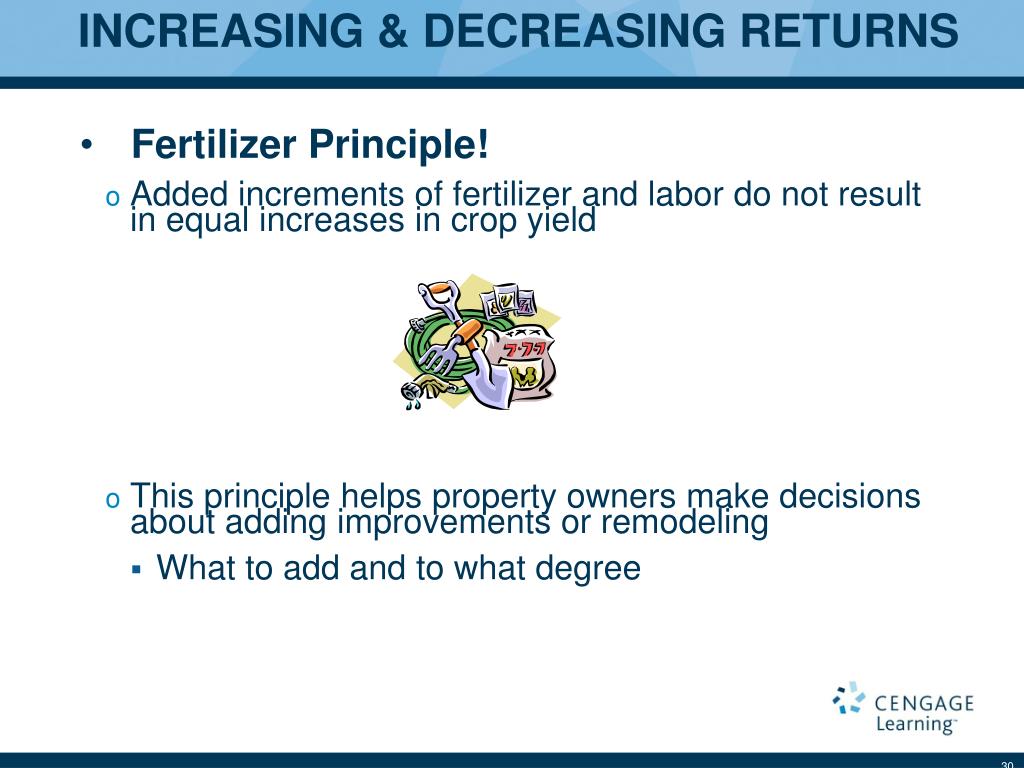 INCREASING & DECREASING RETURNS

• Fertilizer Principle!

o Added increments of fertilizer and labor do not result in equal increases in crop yield

o This principle helps property owners make decisions about adding improvements or remodeling

▪ What to add and to what degree

CENGAGE Learning™

30